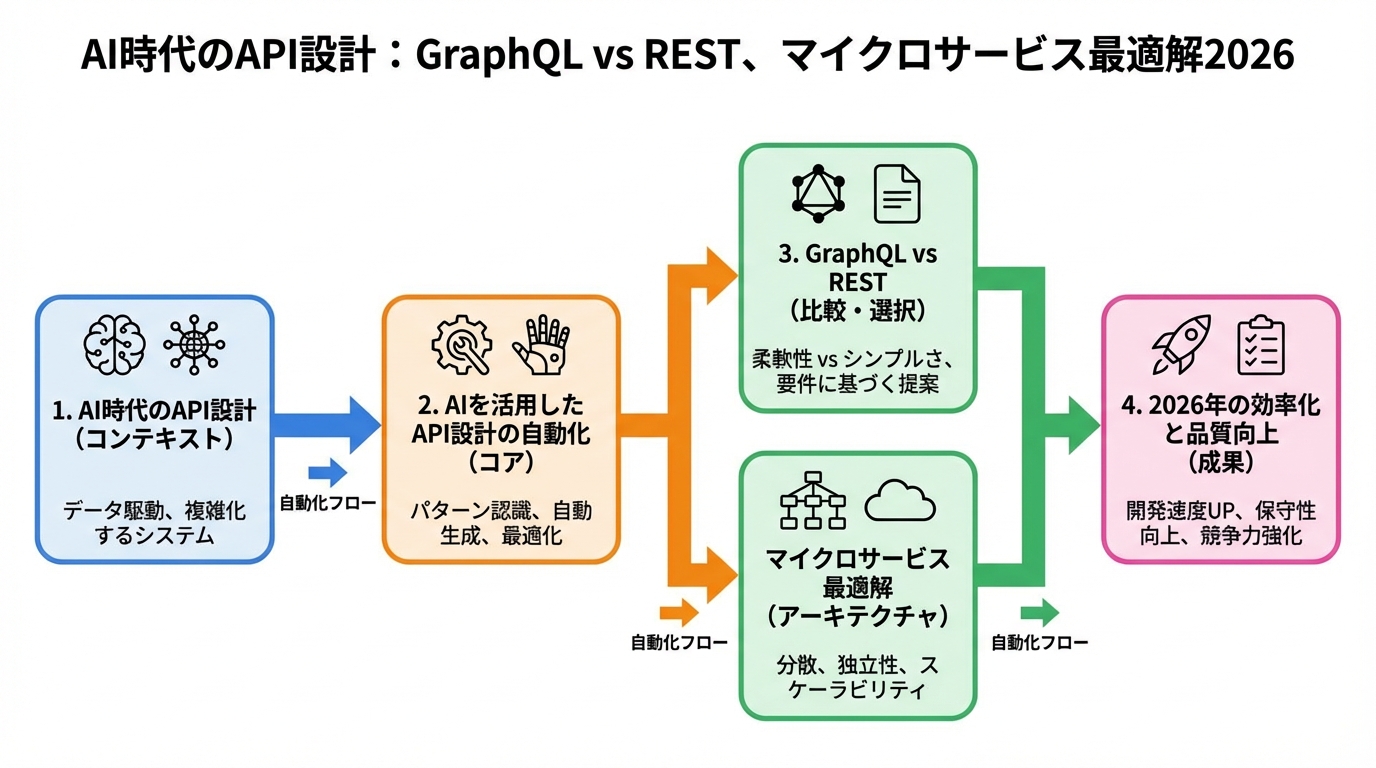 AI時代のAPI設計：GraphQL vs REST、マイクロサービス最適解2026

1. AI時代のAPI設計（コンテキスト）

データ駆動、複雑化するシステム

自動化フロー

2. AIを活用したAPI設計の自動化（コア）

パターン認識、自動生成、最適化

自動化フロー

3. GraphQL vs REST（比較・選択）

柔軟性 vs シンプルさ、要件に基づく提案

マイクロサービス最適解（アーキテクチャ）

分散、独立性、スケーラビリティ

自動化フロー

4. 2026年の効率化と品質向上（成果）

開発速度UP、保守性向上、競争力強化